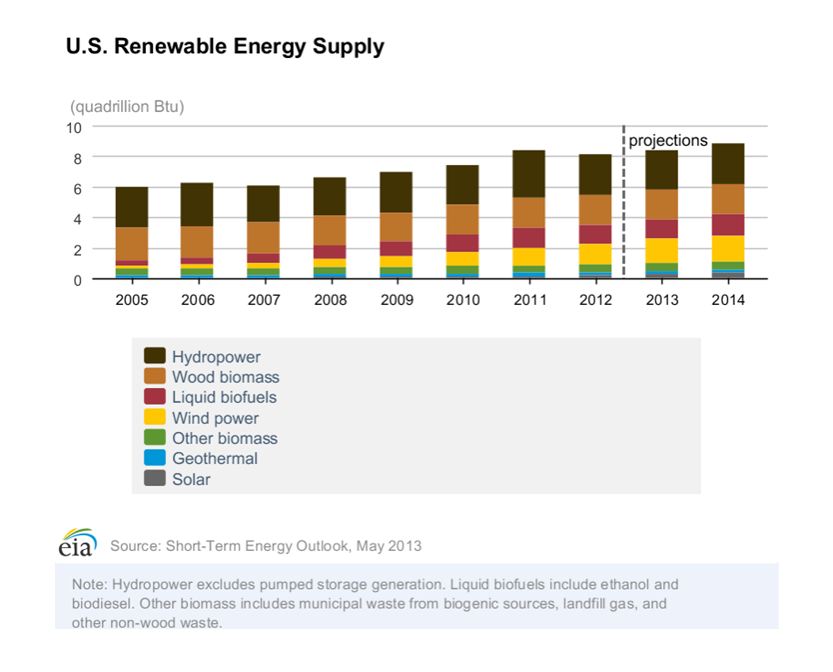 U.S. Renewable Energy Supply

(quadrillion Btu)

10
8
6
4
2
0

projections

2005 2006 2007 2008 2009 2010 2011 2012 2013 2014

Hydropower
Wood biomass
Liquid biofuels
Wind power
Other biomass
Geothermal
Solar

eia Source: Short-Term Energy Outlook, May 2013

Note: Hydropower excludes pumped storage generation. Liquid biofuels include ethanol and biodiesel. Other biomass includes municipal waste from biogenic sources, landfill gas, and other non-wood waste.